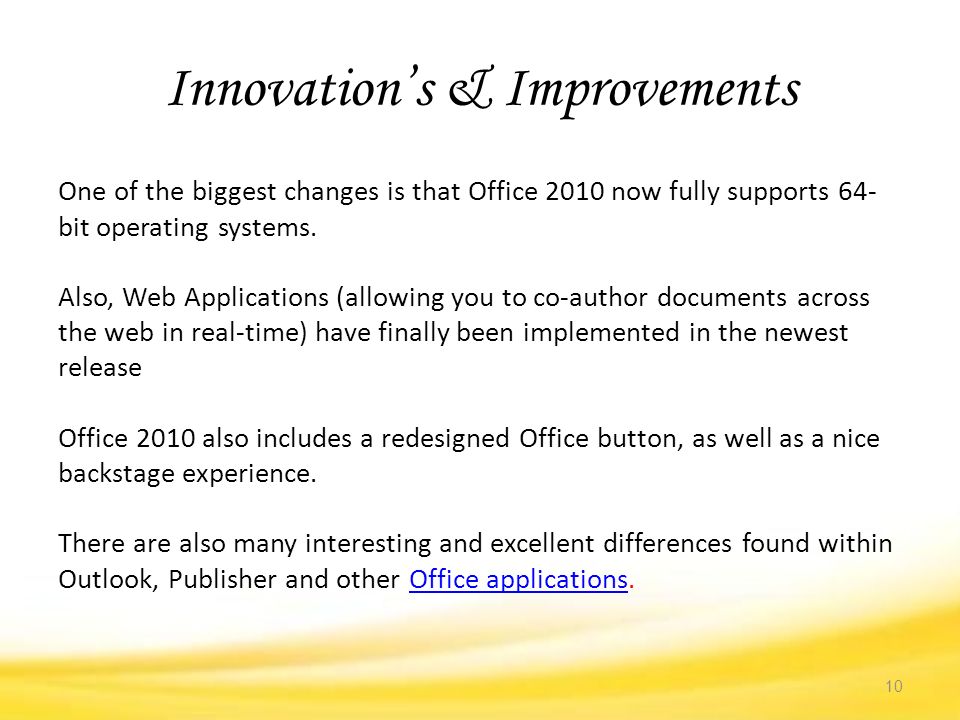 Innovation's & Improvements

One of the biggest changes is that Office 2010 now fully supports 64-bit operating systems.

Also, Web Applications (allowing you to co-author documents across the web in real-time) have finally been implemented in the newest release

Office 2010 also includes a redesigned Office button, as well as a nice backstage experience.

There are also many interesting and excellent differences found within Outlook, Publisher and other Office applications.

10